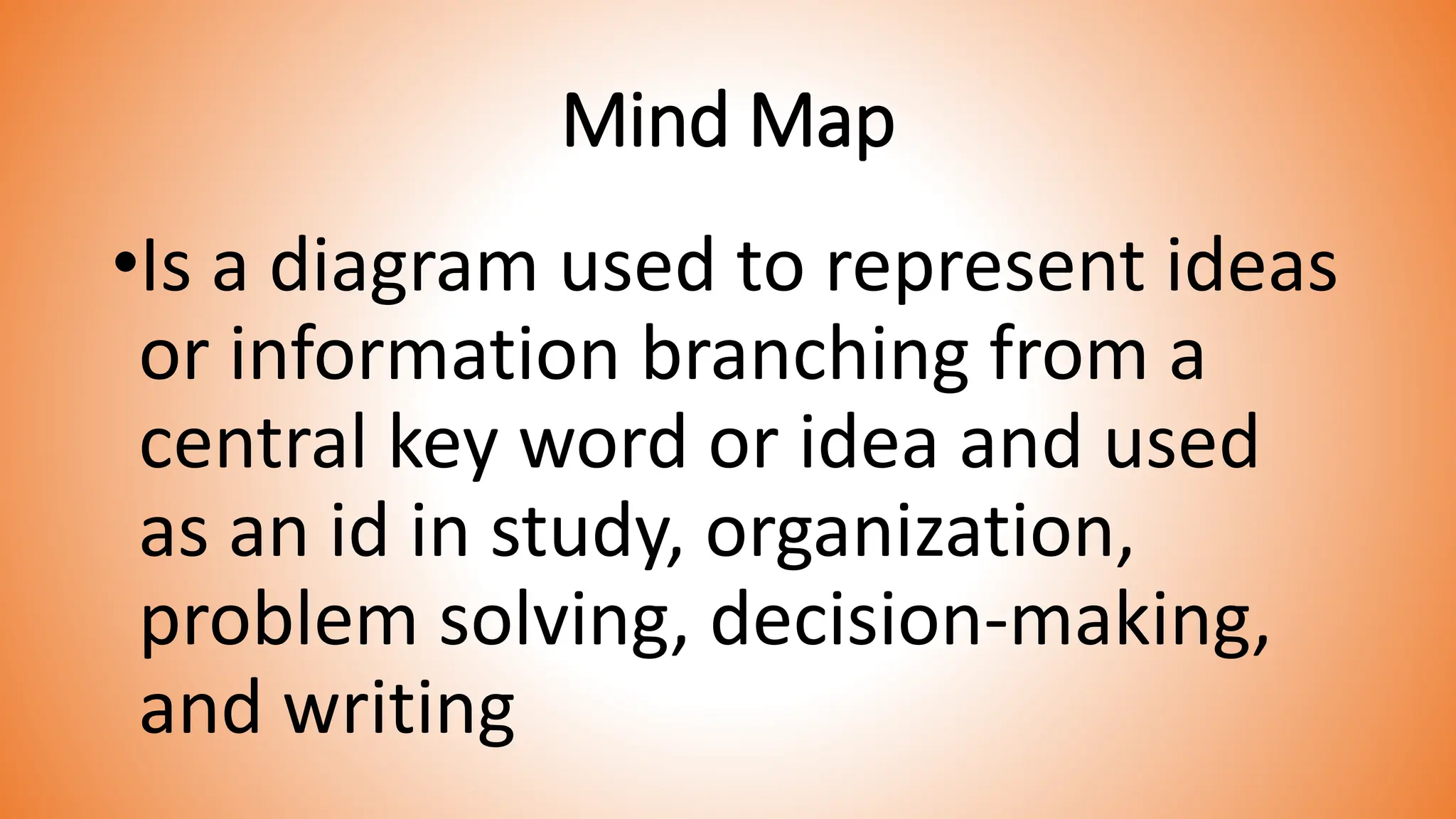 Mind Map

•Is a diagram used to represent ideas or information branching from a central key word or idea and used as an id in study, organization, problem solving, decision-making, and writing